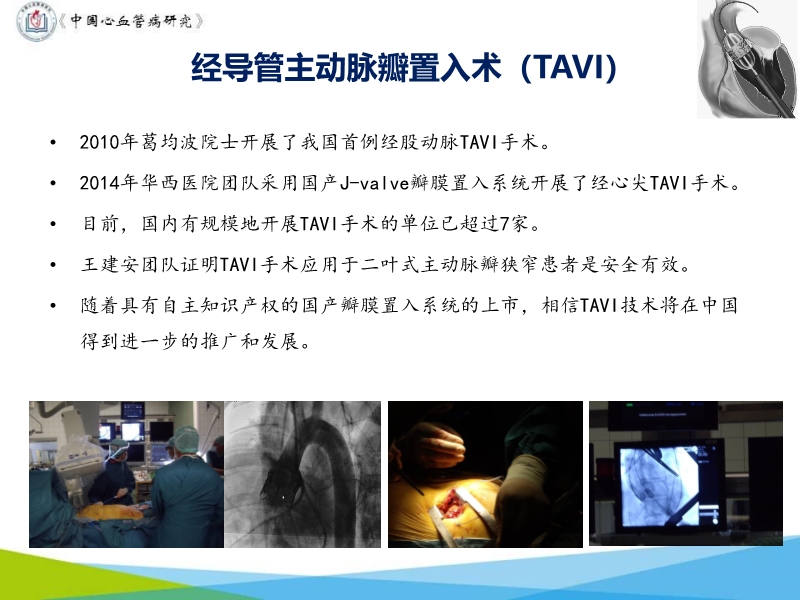 《中国心血管病研究》

经导管主动脉瓣置入术（TAVI）

• 2010年葛均波院士开展了我国首例经股动脉TAVI手术。

• 2014年华西医院团队采用国产J-valve瓣膜置入系统开展了经心尖TAVI手术。

• 目前，国内有规模地开展TAVI手术的单位已超过7家。

• 王建安团队证明TAVI手术应用于二叶式主动脉瓣狭窄患者是安全有效。

• 随着具有自主知识产权的国产瓣膜置入系统的上市，相信TAVI技术将在中国得到进一步的推广和发展。